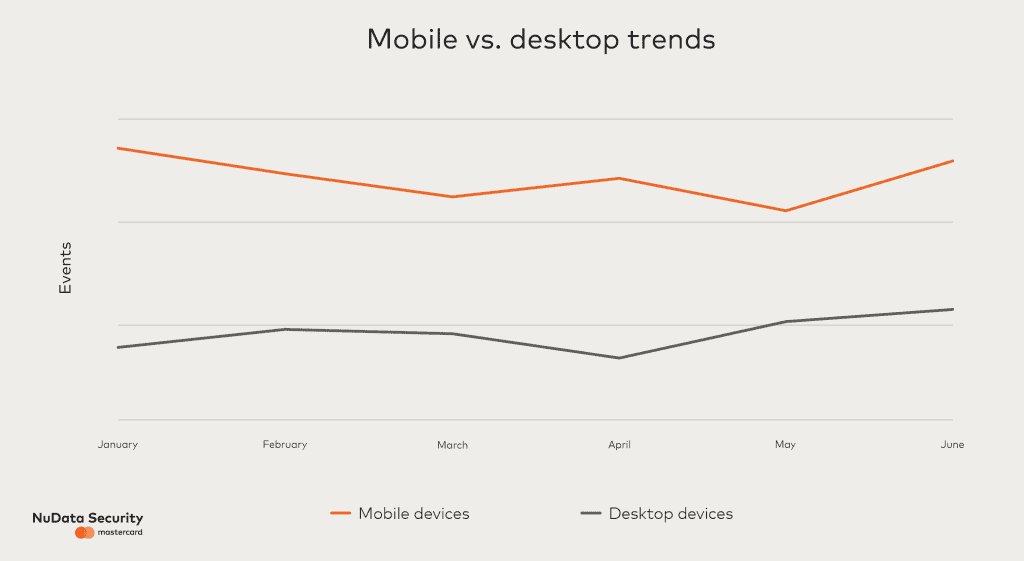 Mobile vs. desktop trends

Events

January February March April May June

NuData Security
mastercard

Mobile devices
Desktop devices